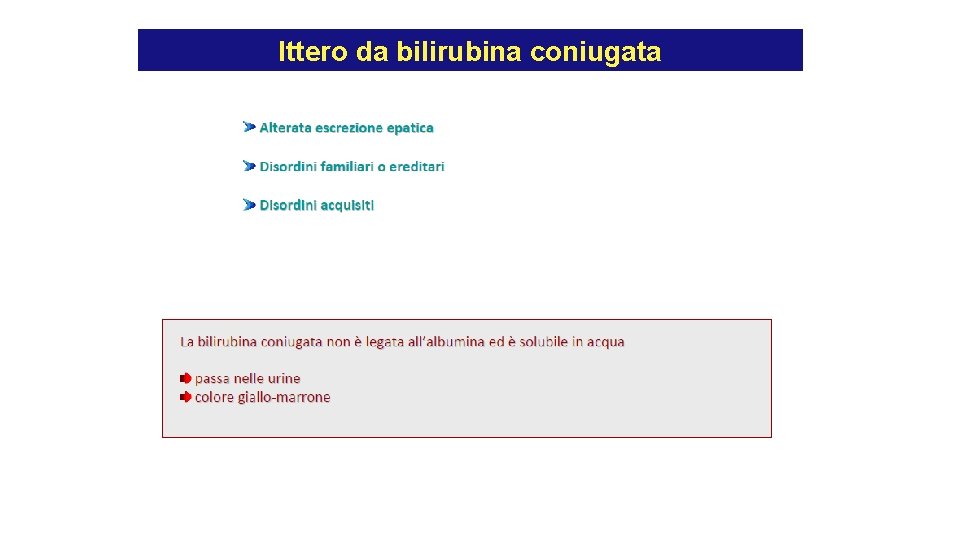 Ittero da bilirubina coniugata

Alterata escrezione epatica

Disordini familiari o ereditari

Disordini acquisiti

La bilirubina coniugata non è legata all'albumina ed è solubile in acqua

passa nelle urine
colore giallo-marrone